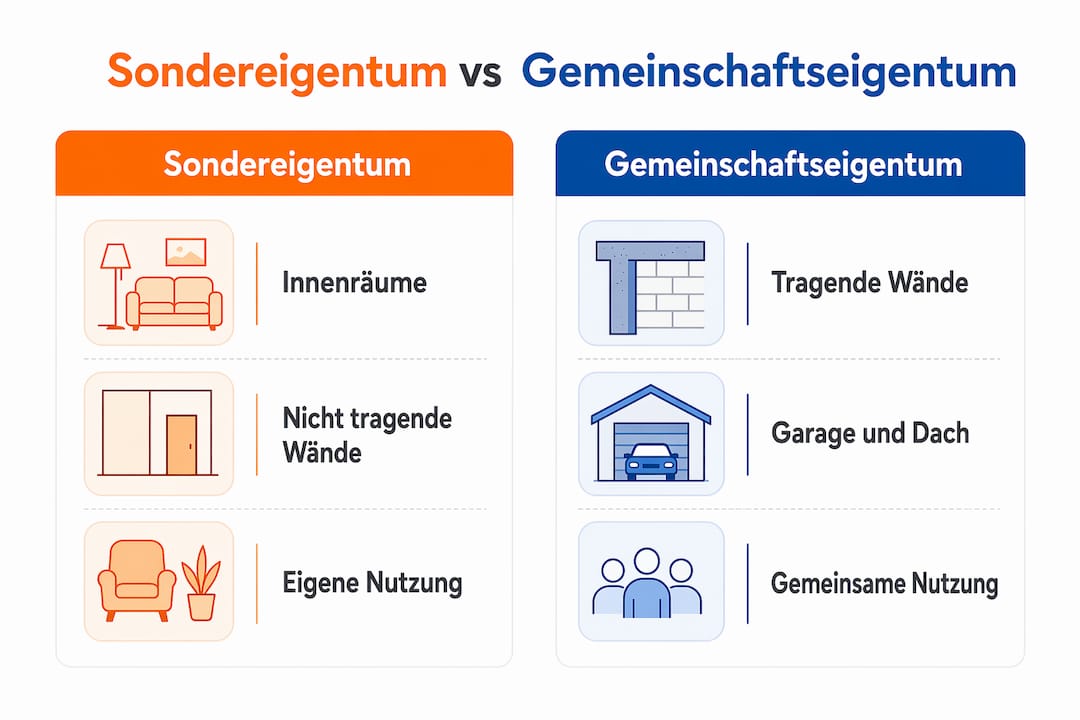 Sondereigentum vs Gemeinschaftseigentum

Sondereigentum

Innenräume

Nicht tragende Wände

Eigene Nutzung

Gemeinschaftseigentum

Tragende Wände

Garage und Dach

Gemeinsame Nutzung